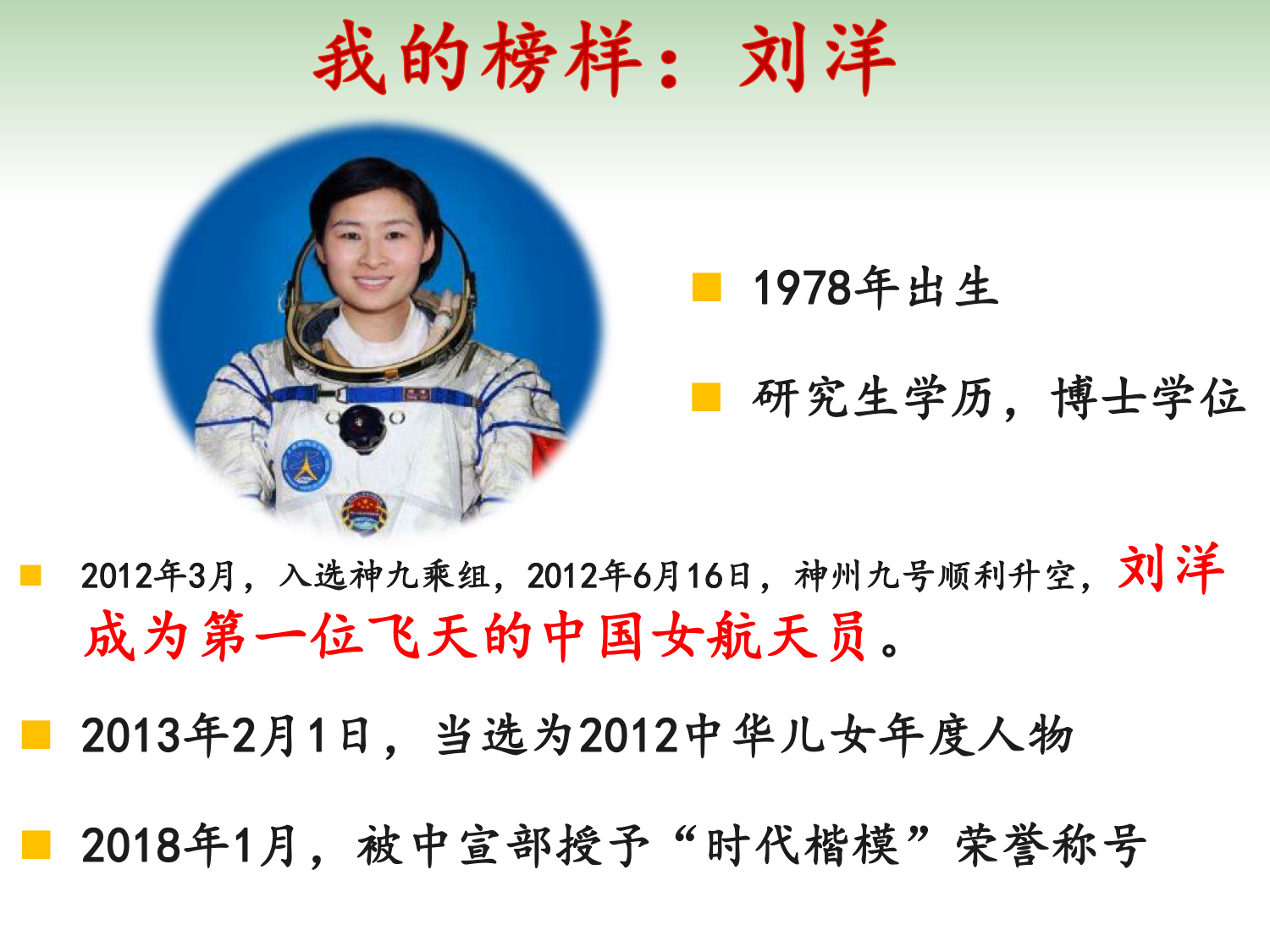 我的榜样：刘洋

1978年出生

研究生学历，博士学位

2012年3月，入选神九乘组，2012年6月16日，神州九号顺利升空，刘洋成为第一位飞天的中国女航天员。

2013年2月1日，当选为2012中华儿女年度人物

2018年1月，被中宣部授予“时代楷模”荣誉称号